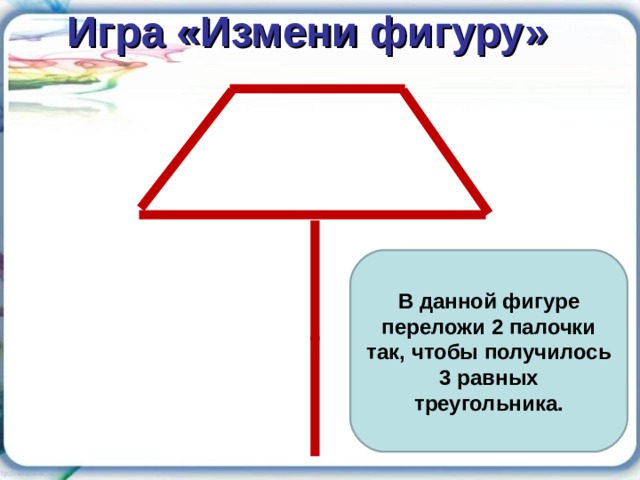 Игра «Измени фигуру»

В данной фигуре переложи 2 палочки так, чтобы получилось 3 равных треугольника.